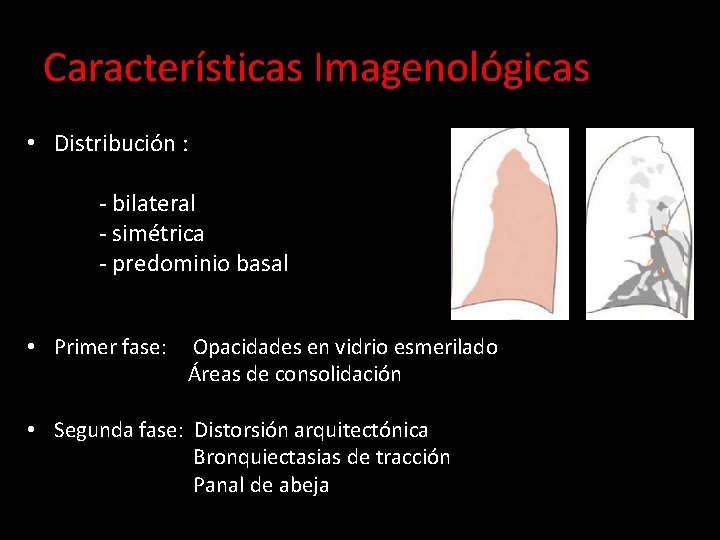 Características Imagenológicas

• Distribución :

- bilateral
- simétrica
- predominio basal

• Primer fase: Opacidades en vidrio esmerilado
Áreas de consolidación

• Segunda fase: Distorsión arquitectónica
Bronquiectasias de tracción
Panal de abeja